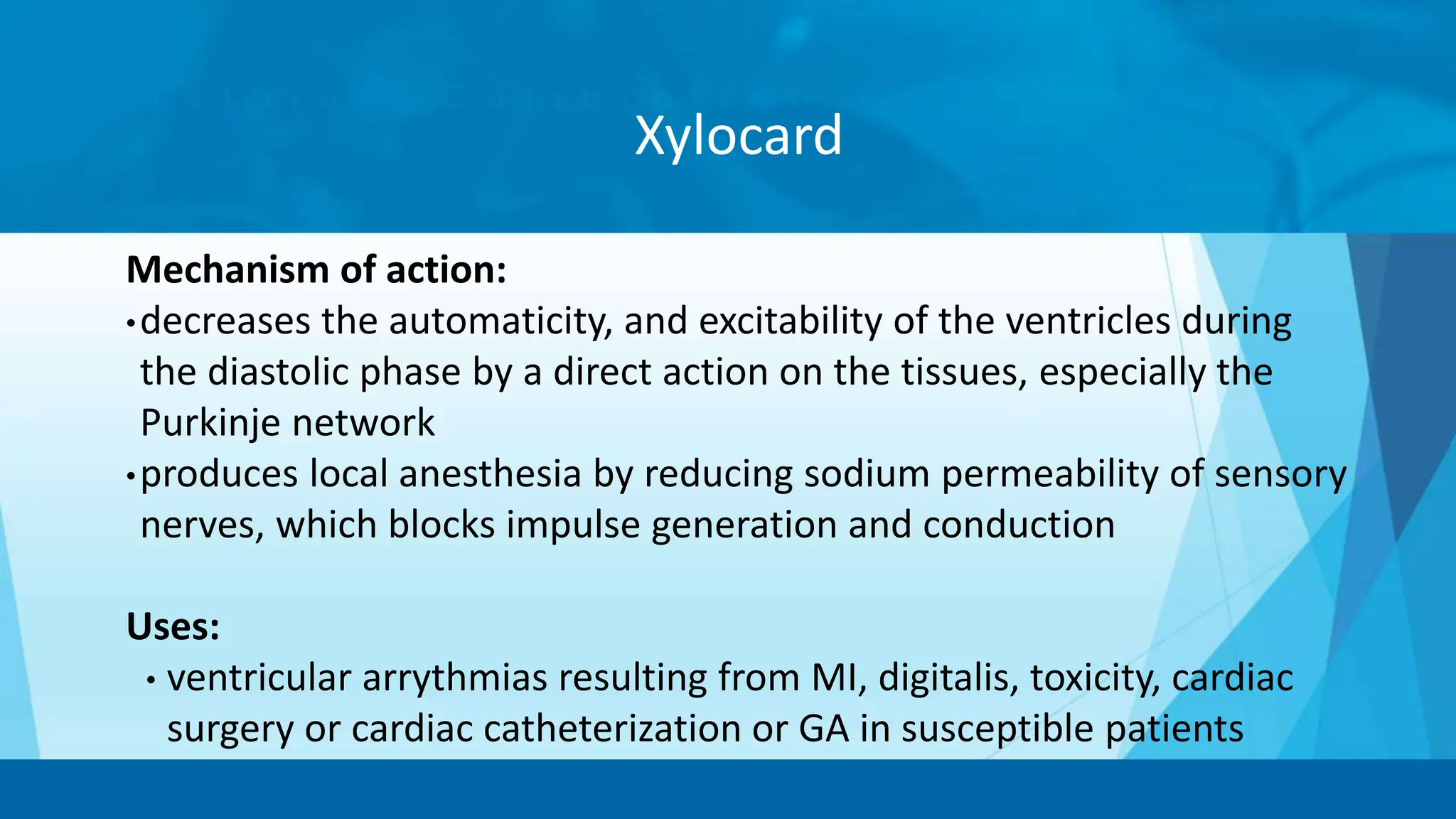 Xylocard

**Mechanism of action:**

• decreases the automaticity, and excitability of the ventricles during the diastolic phase by a direct action on the tissues, especially the Purkinje network

• produces local anesthesia by reducing sodium permeability of sensory nerves, which blocks impulse generation and conduction

**Uses:**

• ventricular arrythmias resulting from MI, digitalis, toxicity, cardiac surgery or cardiac catheterization or GA in susceptible patients